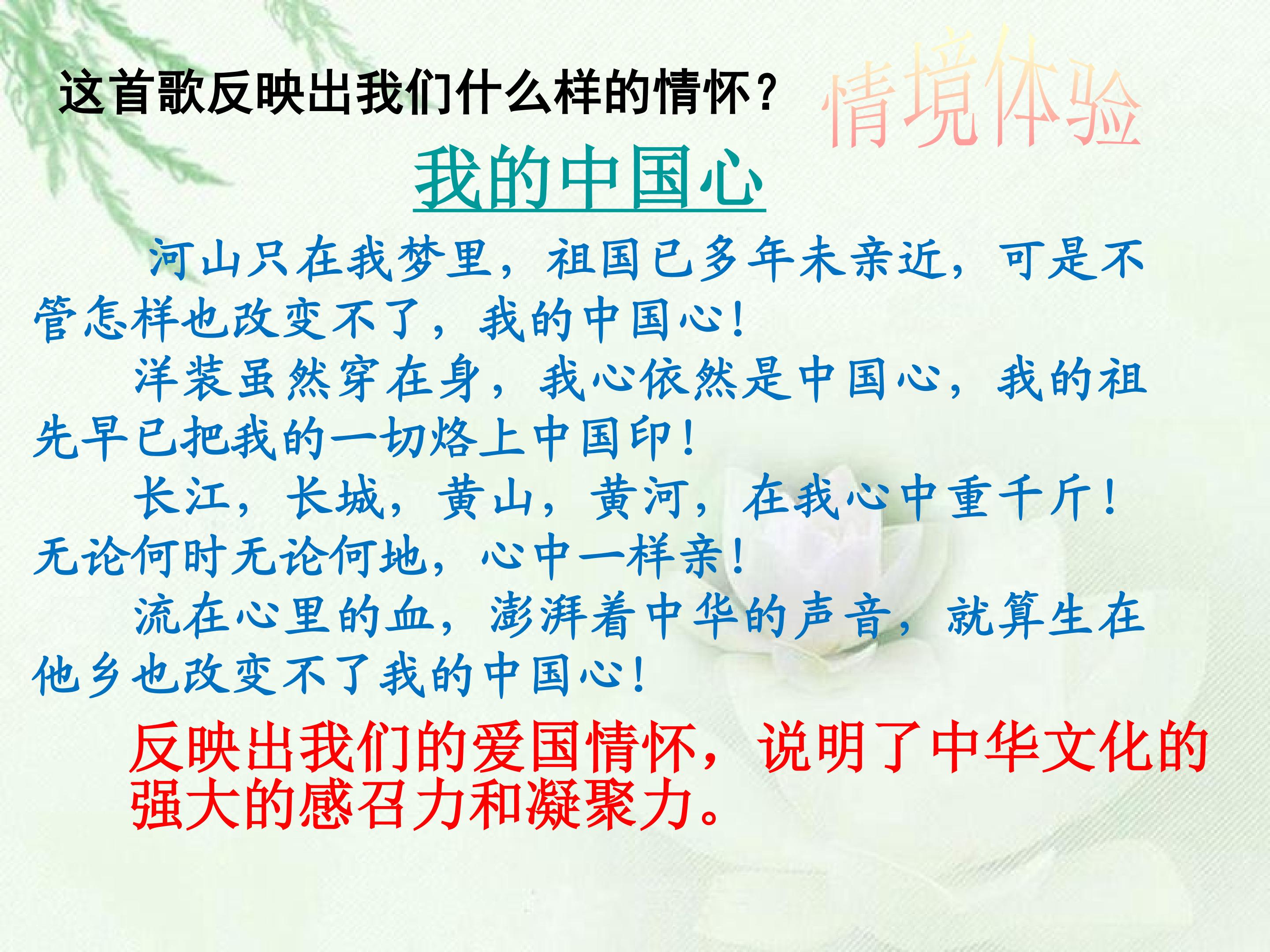 这首歌反映出我们什么样的情怀？

情境体验

我的中国心

河山只在我梦里，祖国已多年未亲近，可是不管怎样也改变不了，我的中国心！

洋装虽然穿在身，我心依然是中国心，我的祖先早已把我的一切烙上中国印！

长江，长城，黄山，黄河，在我心中重千斤！无论何时无论何地，心中一样亲！

流在心里的血，澎湃着中华的声音，就算生在他乡也改变不了我的中国心！

反映出我们的爱国情怀，说明了中华文化的强大的感召力和凝聚力。